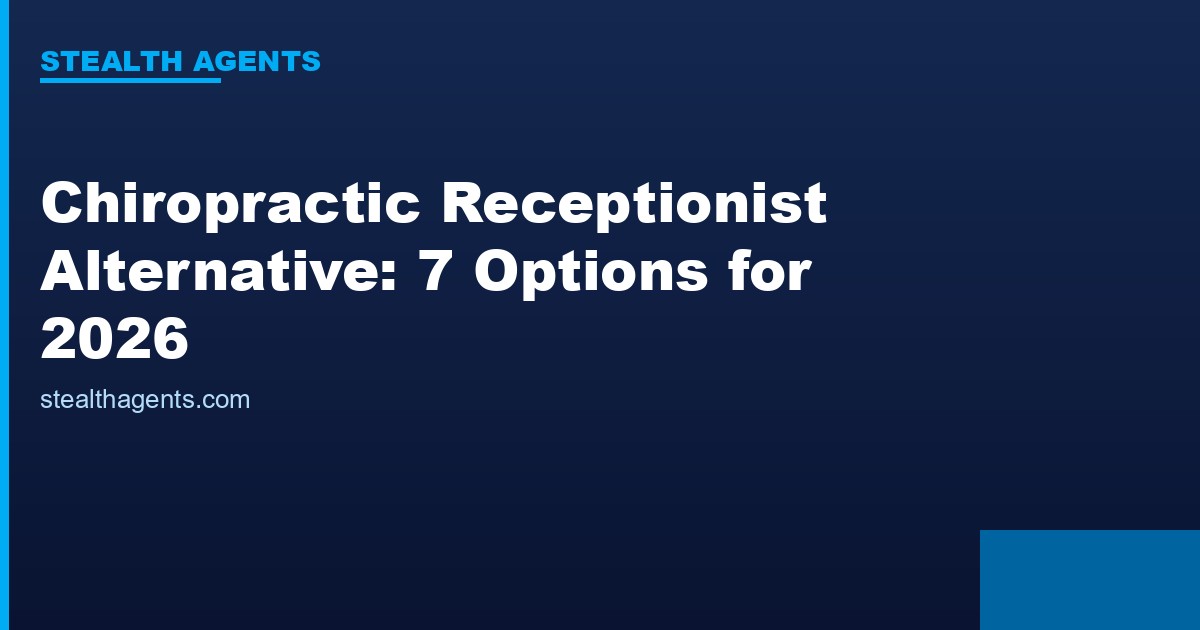 STEALTH AGENTS

Chiropractic Receptionist Alternative: 7 Options for 2026

stealthagents.com